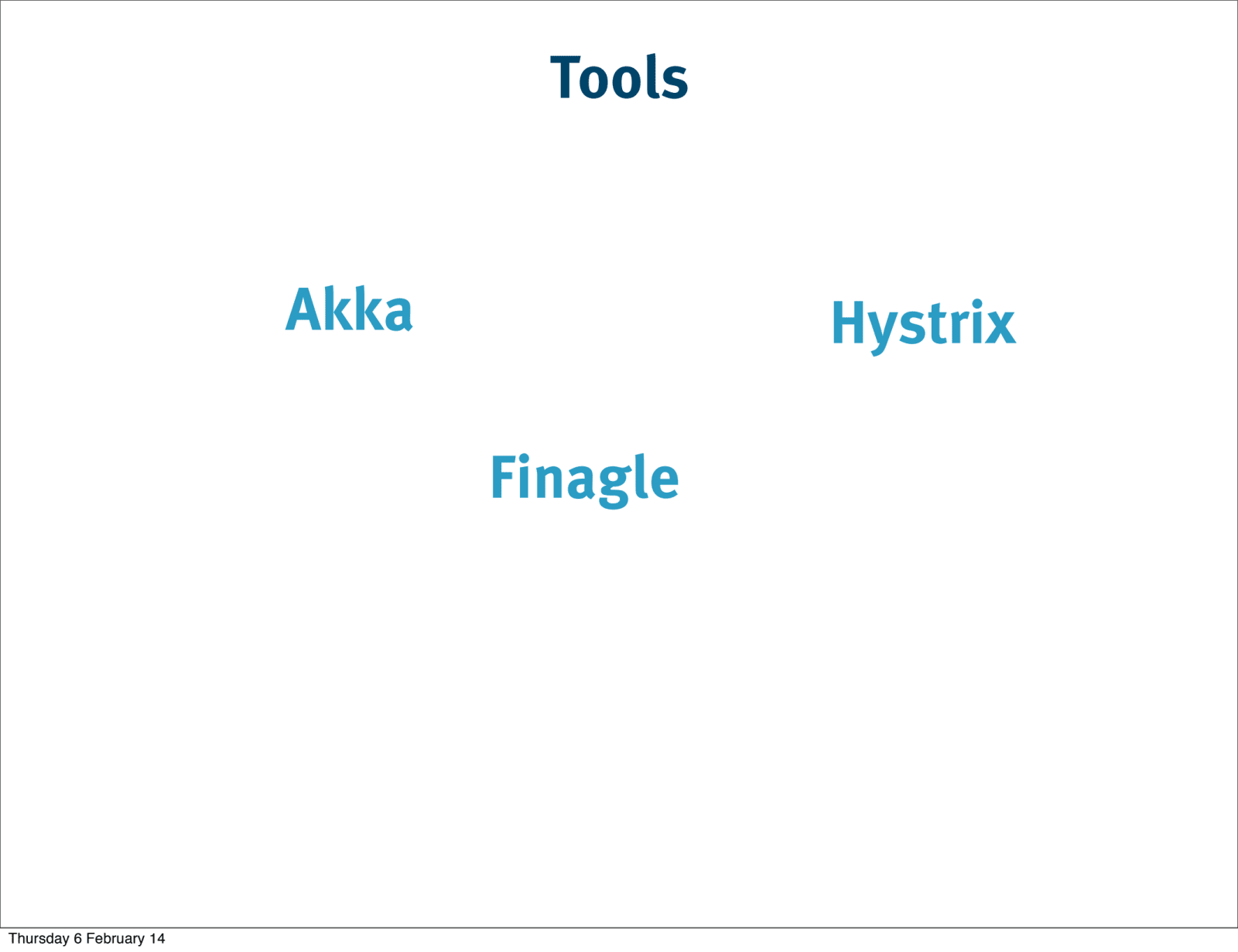 Tools

Akka

Hystrix

Finagle

Thursday 6 February 14